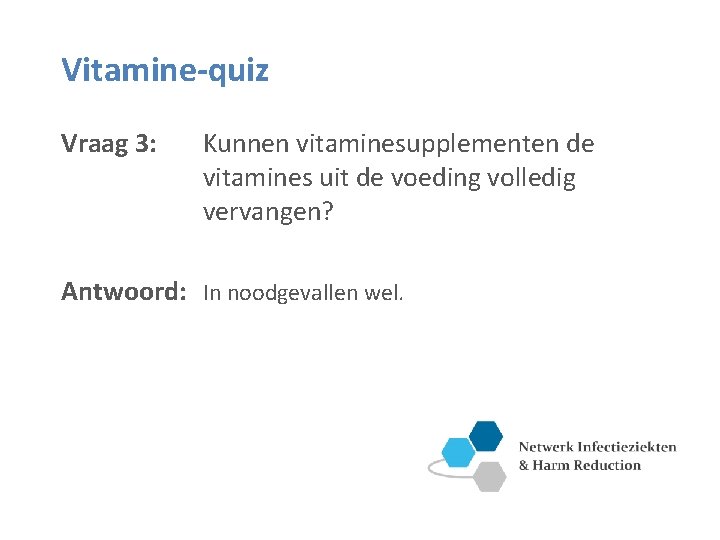 Vitamine-quiz

Vraag 3: Kunnen vitaminesupplementen de vitamines uit de voeding volledig vervangen?

Antwoord: In noodgevallen wel.

Netwerk Infectieziekten & Harm Reduction